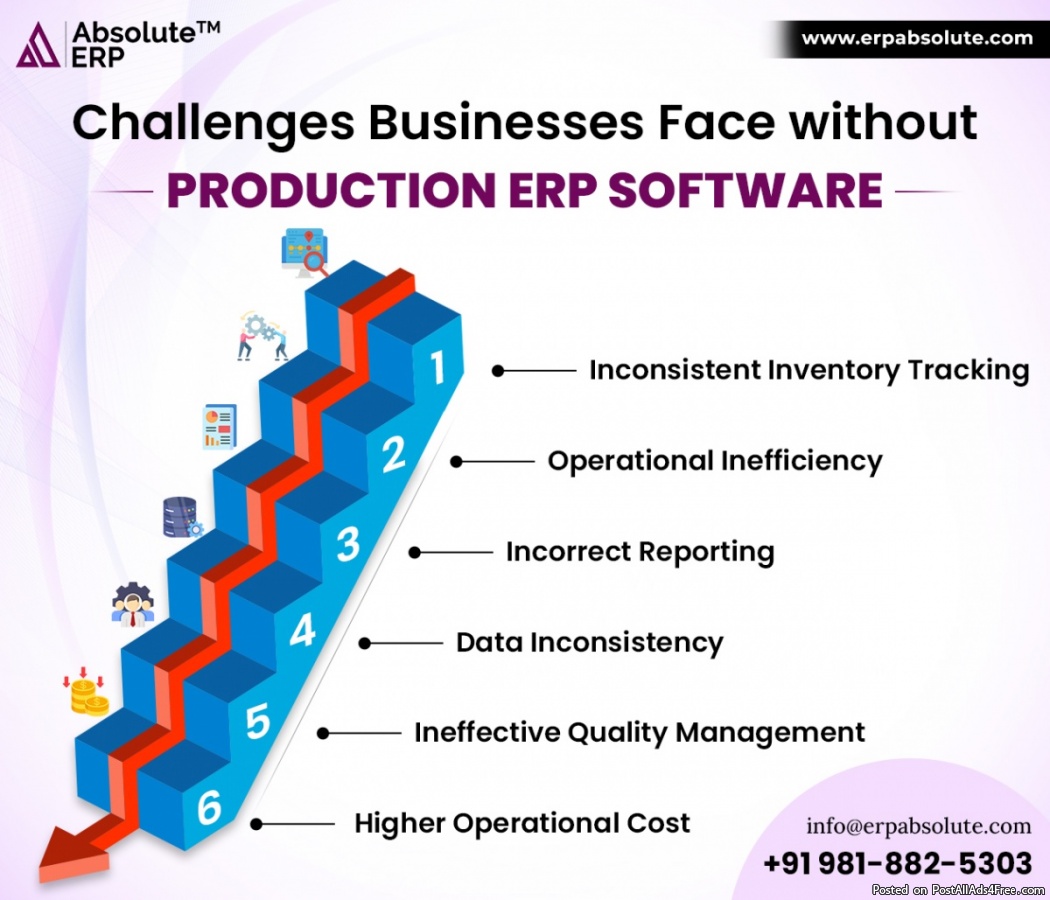 Absolute™ ERP

www.erpabsolute.com

Challenges Businesses Face without

PRODUCTION ERP SOFTWARE

1 Inconsistent Inventory Tracking

2 Operational Inefficiency

3 Incorrect Reporting

4 Data Inconsistency

5 Ineffective Quality Management

6 Higher Operational Cost

info@erpabsolute.com

+91 981-882-5303

Posted on PostAllAds4Free.com